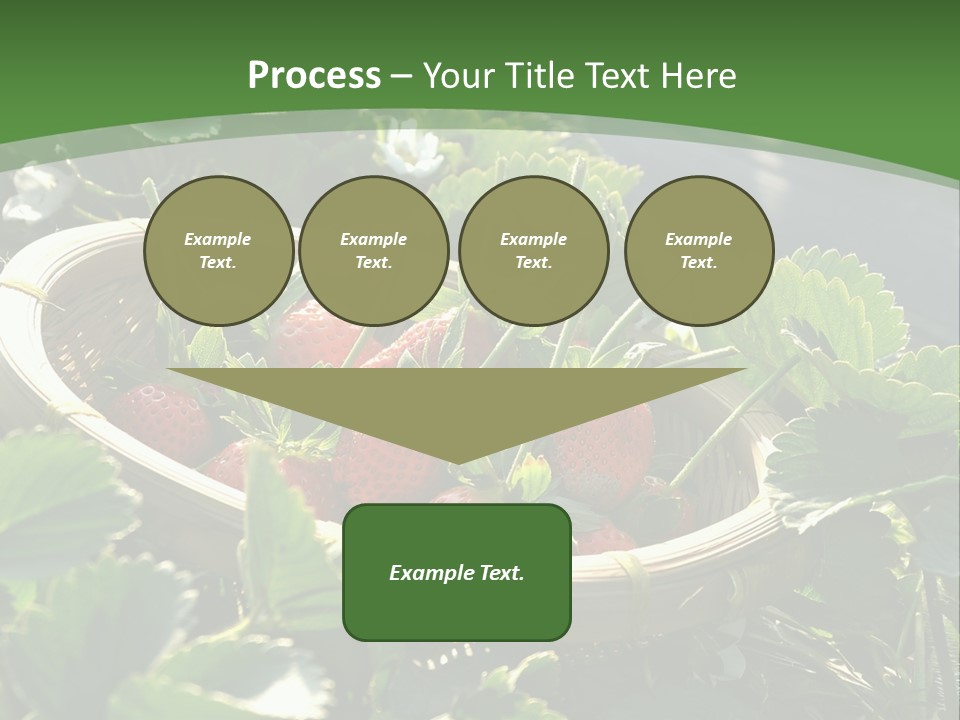 Process – Your Title Text Here

Example Text.

Example Text.

Example Text.

Example Text.

Example Text.